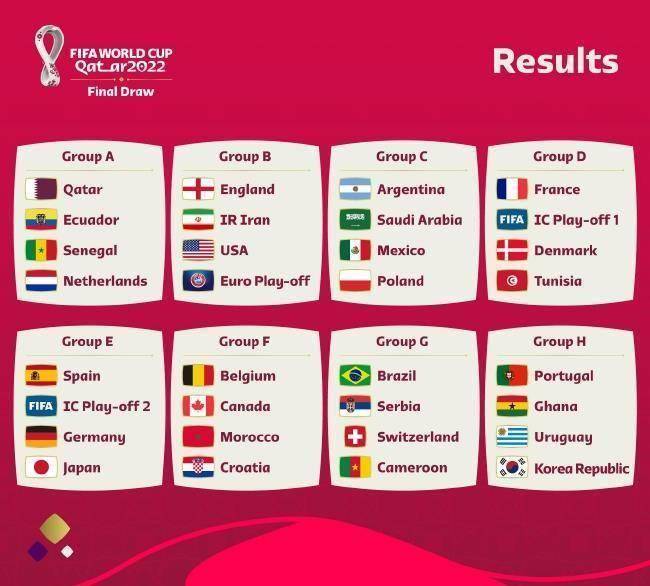 FIFA WORLD CUP
Qatar2022
Final Draw

Results

Group A
Qatar
Ecuador
Senegal
Netherlands

Group B
England
IR Iran
USA
Euro Play-off

Group C
Argentina
Saudi Arabia
Mexico
Poland

Group D
France
FIFA IC Play-off 1
Denmark
Tunisia

Group E
Spain
FIFA IC Play-off 2
Germany
Japan

Group F
Belgium
Canada
Morocco
Croatia

Group G
Brazil
Serbia
Switzerland
Cameroon

Group H
Portugal
Ghana
Uruguay
Korea Republic